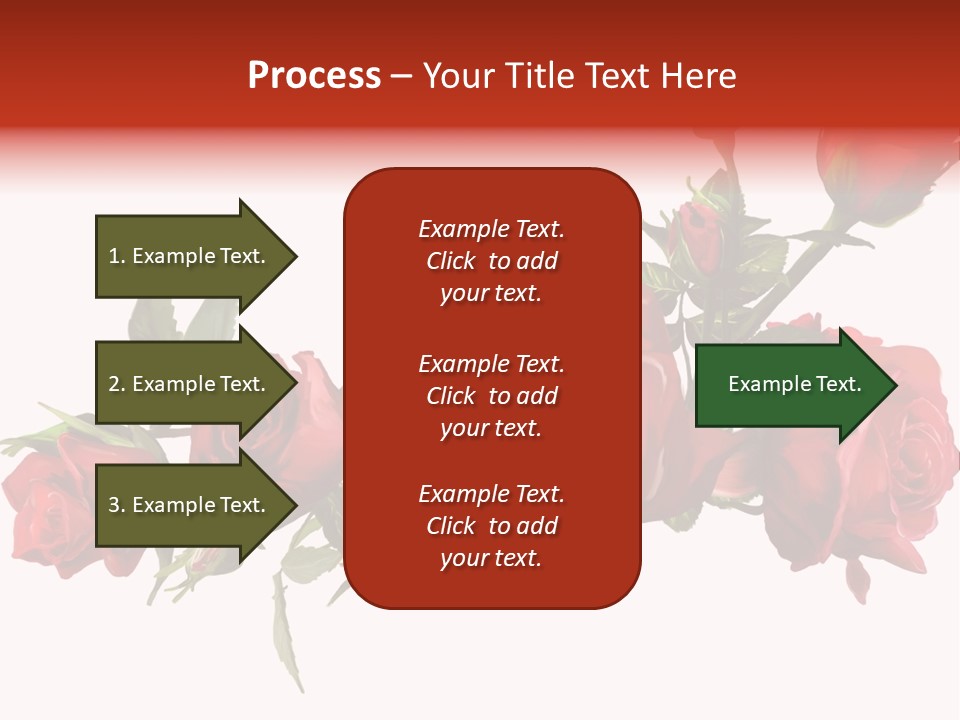 Process – Your Title Text Here

1. Example Text.

2. Example Text.

3. Example Text.

Example Text. Click to add your text.

Example Text. Click to add your text.

Example Text. Click to add your text.

Example Text.